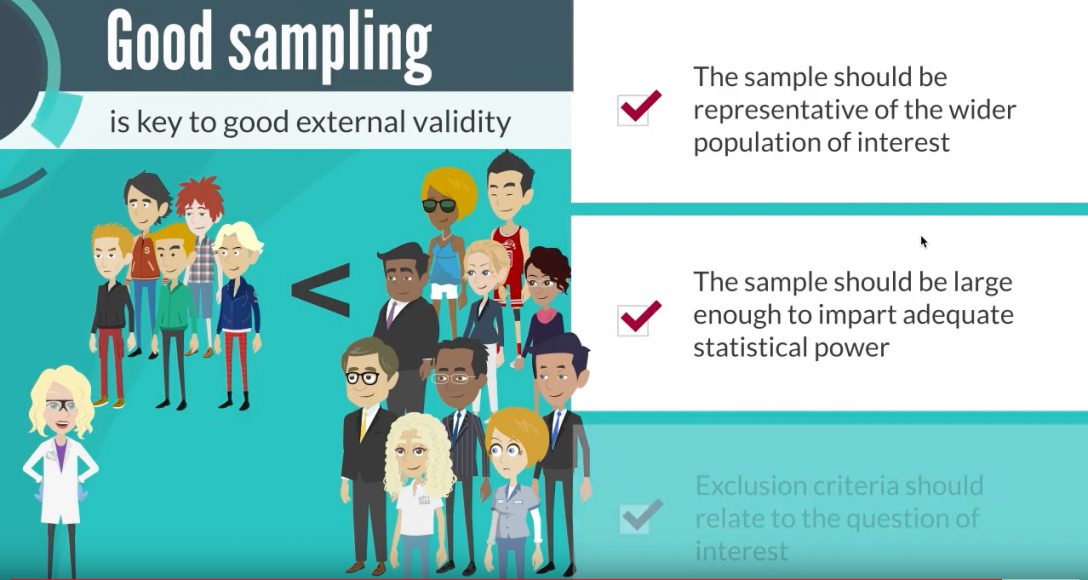 Good sampling

is key to good external validity

<

The sample should be representative of the wider population of interest

The sample should be large enough to impart adequate statistical power

Exclusion criteria should relate to the question of interest